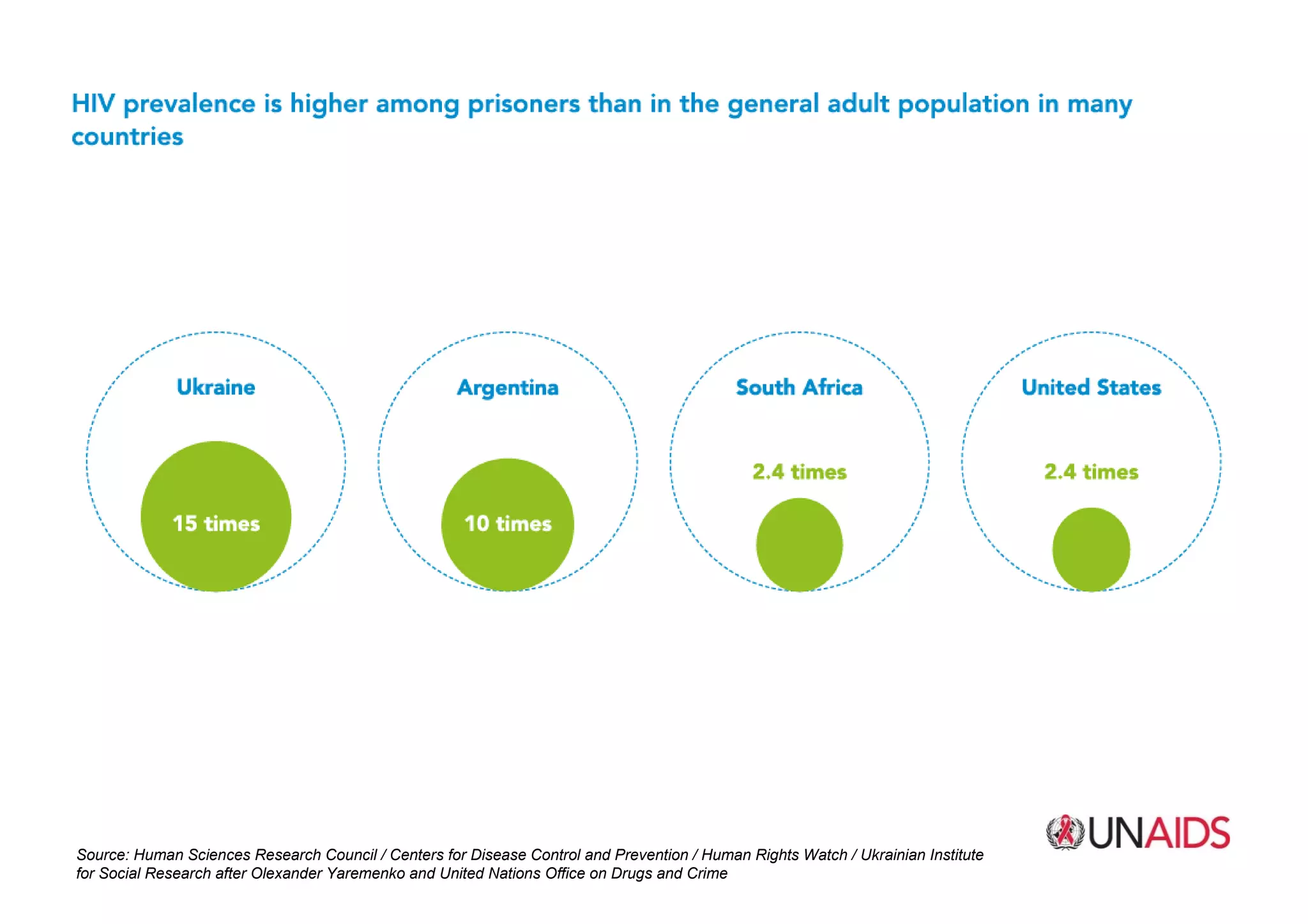 HIV prevalence is higher among prisoners than in the general adult population in many countries

Ukraine

15 times

Argentina

10 times

South Africa

2.4 times

United States

2.4 times

UNAIDS

Source: Human Sciences Research Council / Centers for Disease Control and Prevention / Human Rights Watch / Ukrainian Institute for Social Research after Olexander Yaremenko and United Nations Office on Drugs and Crime